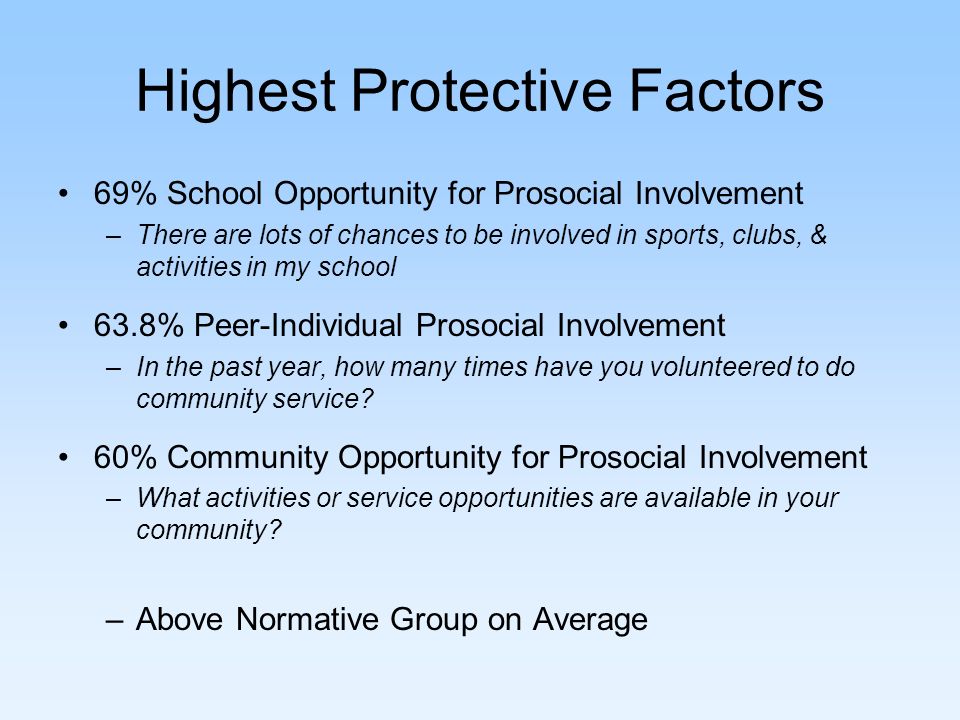 Highest Protective Factors

• 69% School Opportunity for Prosocial Involvement
– There are lots of chances to be involved in sports, clubs, & activities in my school

• 63.8% Peer-Individual Prosocial Involvement
– In the past year, how many times have you volunteered to do community service?

• 60% Community Opportunity for Prosocial Involvement
– What activities or service opportunities are available in your community?

– Above Normative Group on Average